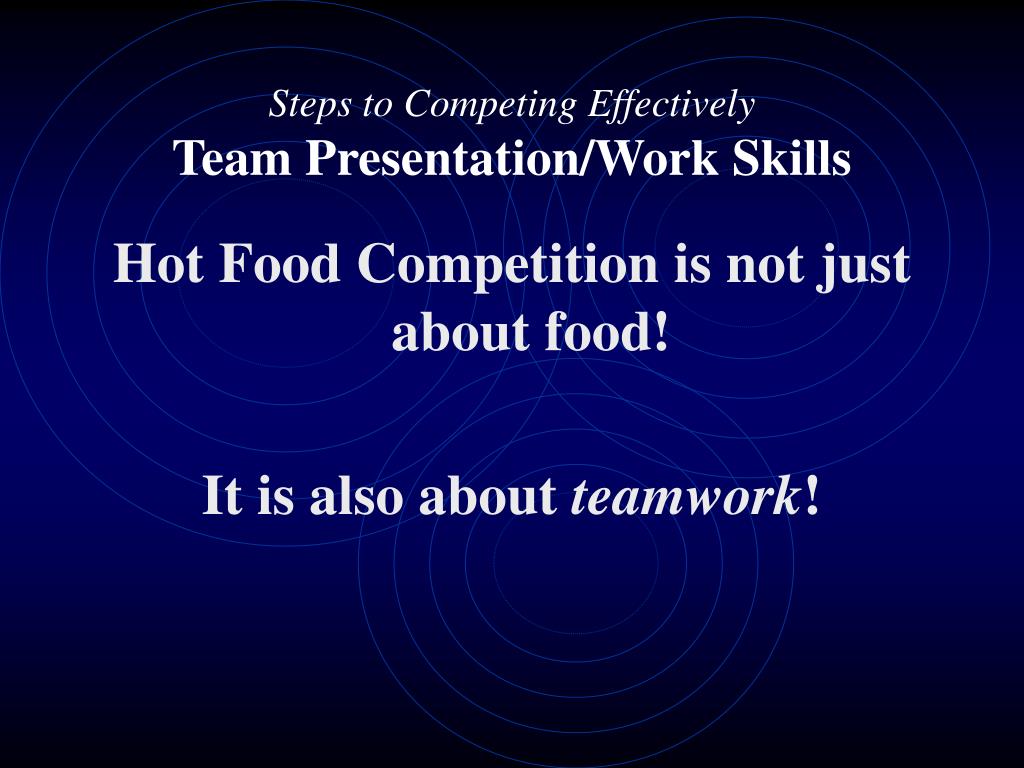 Steps to Competing Effectively
Team Presentation/Work Skills

Hot Food Competition is not just about food!

It is also about teamwork!